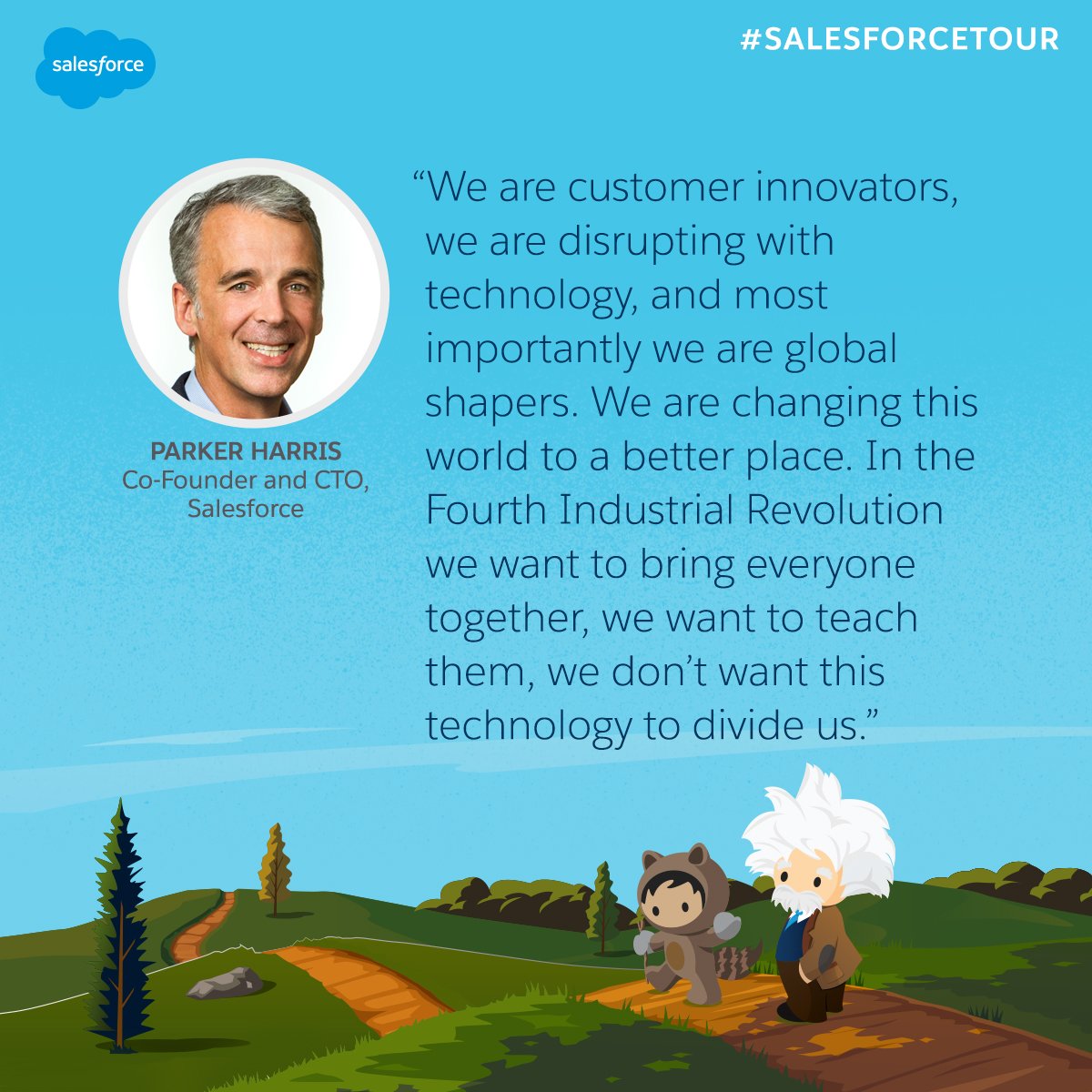 salesforce

#SALESFORCETOUR

PARKER HARRIS
Co-Founder and CTO, Salesforce

“We are customer innovators, we are disrupting with technology, and most importantly we are global shapers. We are changing this world to a better place. In the Fourth Industrial Revolution we want to bring everyone together, we want to teach them, we don’t want this technology to divide us.”